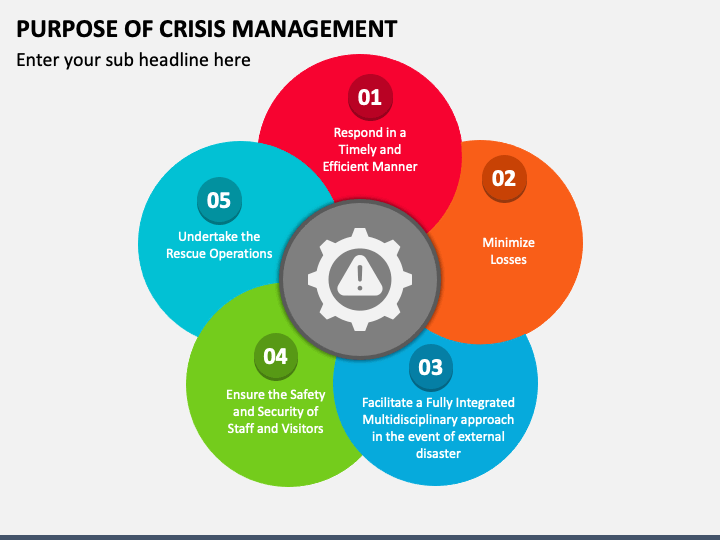 PURPOSE OF CRISIS MANAGEMENT

Enter your sub headline here

01
Respond in a Timely and Efficient Manner

02
Minimize Losses

03
Facilitate a Fully Integrated Multidisciplinary approach in the event of external disaster

04
Ensure the Safety and Security of Staff and Visitors

05
Undertake the Rescue Operations